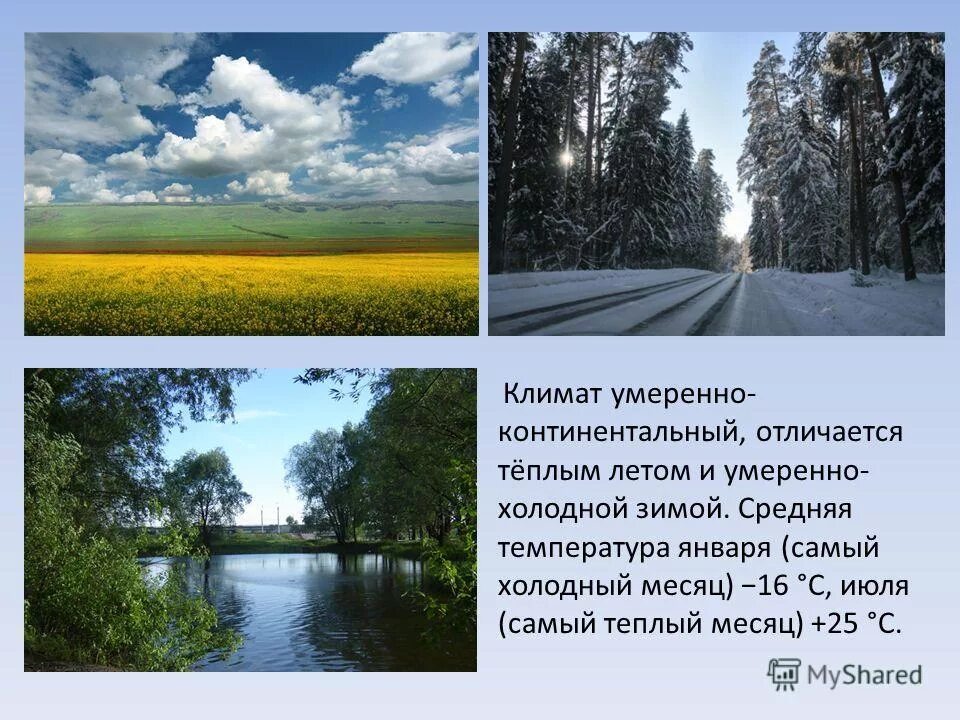 Климат умеренно-континентальный, отличается тёплым летом и умеренно-холодной зимой. Средняя температура января (самый холодный месяц) −16 °C, июля (самый теплый месяц) +25 °C.

MyShared